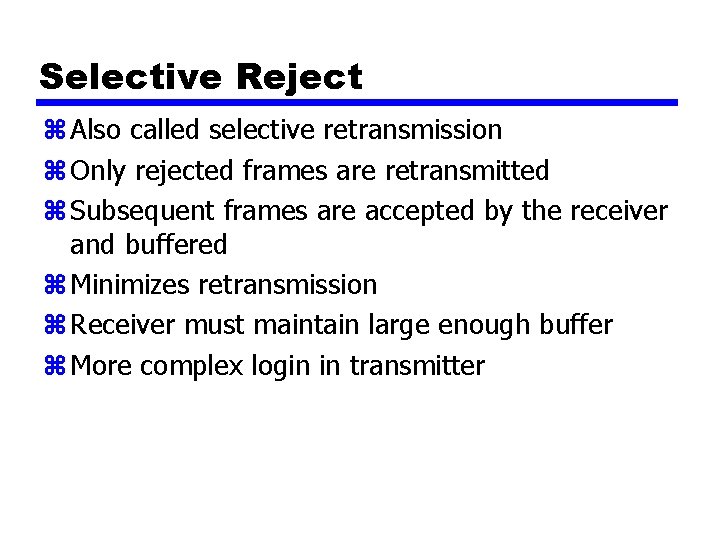 Selective Reject

⌘ Also called selective retransmission
⌘ Only rejected frames are retransmitted
⌘ Subsequent frames are accepted by the receiver and buffered
⌘ Minimizes retransmission
⌘ Receiver must maintain large enough buffer
⌘ More complex login in transmitter